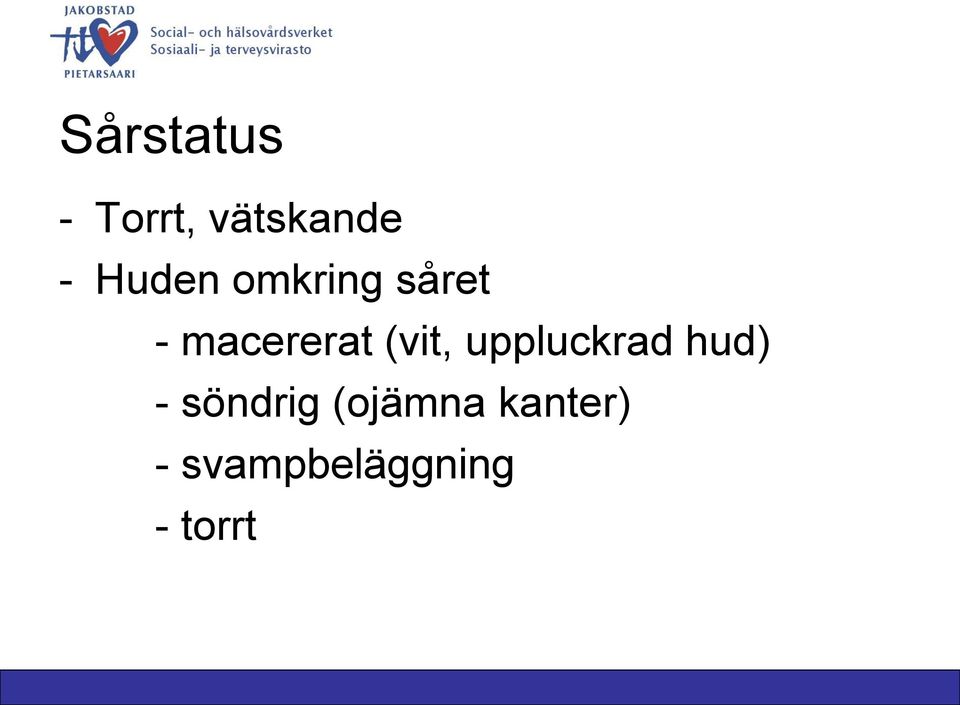 JAKOBSTAD
PIETARSAARI
Social- och hälsovårdsverket
Sosiaali- ja terveysvirasto

Sårstatus

- Torrt, vätskande
- Huden omkring såret
  - macererat (vit, uppluckrad hud)
  - söndrig (ojämna kanter)
  - svampbeläggning
  - torrt